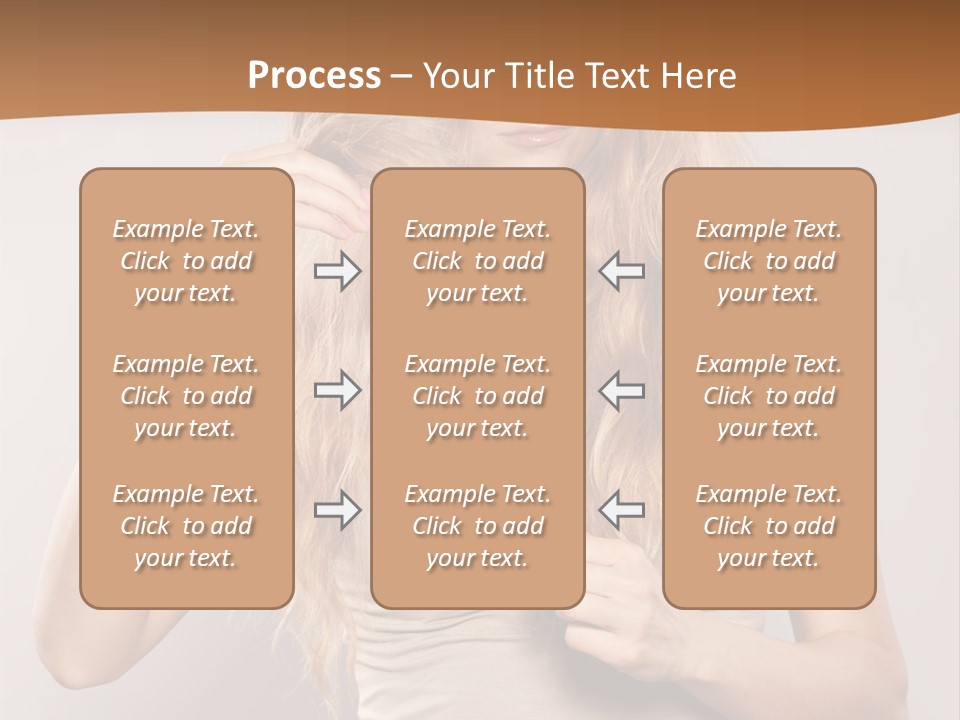 Process – Your Title Text Here

Example Text. Click to add your text.

Example Text. Click to add your text.

Example Text. Click to add your text.

Example Text. Click to add your text.

Example Text. Click to add your text.

Example Text. Click to add your text.

Example Text. Click to add your text.

Example Text. Click to add your text.

Example Text. Click to add your text.